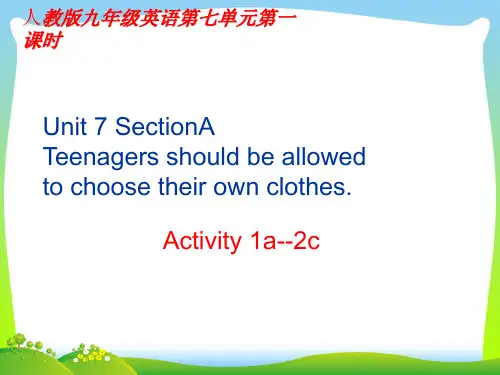 人教版九年级英语第七单元第一课时

Unit 7 SectionA
Teenagers should be allowed to choose their own clothes.

Activity 1a--2c